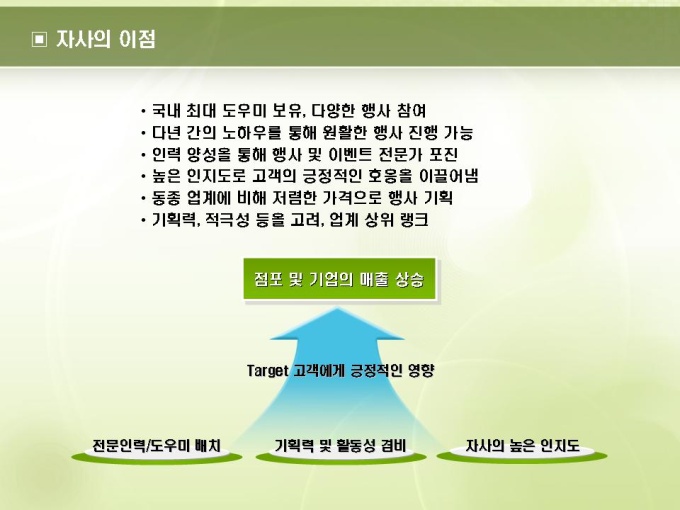 ▣ 자사의 이점

• 국내 최대 도우미 보유, 다양한 행사 참여
• 다년 간의 노하우를 통해 원활한 행사 진행 가능
• 인력 양성을 통해 행사 및 이벤트 전문가 포진
• 높은 인지도로 고객의 긍정적인 호응을 이끌어냄
• 동종 업계에 비해 저렴한 가격으로 행사 기획
• 기획력, 적극성 등을 고려, 업계 상위 랭크

점포 및 기업의 매출 상승

Target 고객에게 긍정적인 영향

전문인력/도우미 배치

기획력 및 활동성 겸비

자사의 높은 인지도